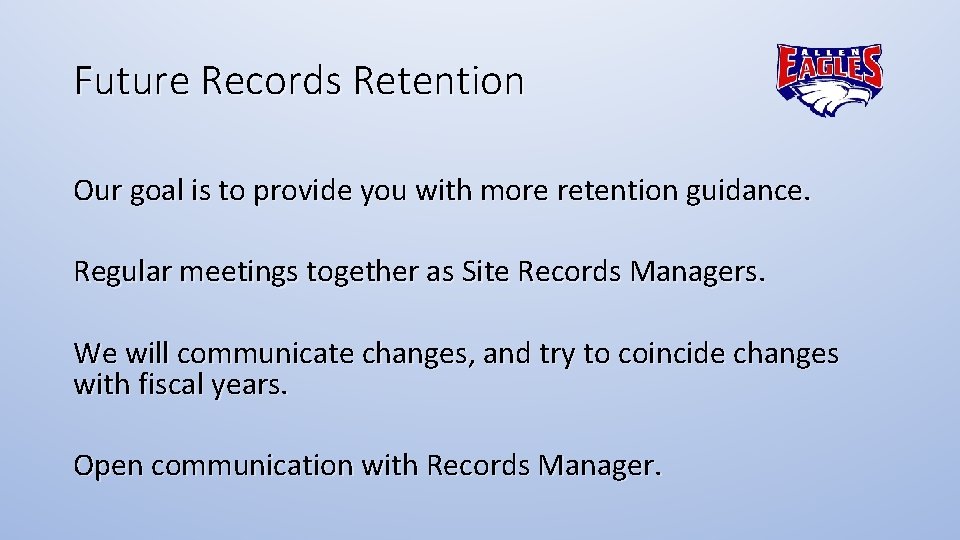 Future Records Retention

ALLEN EAGLES

Our goal is to provide you with more retention guidance.

Regular meetings together as Site Records Managers.

We will communicate changes, and try to coincide changes with fiscal years.

Open communication with Records Manager.